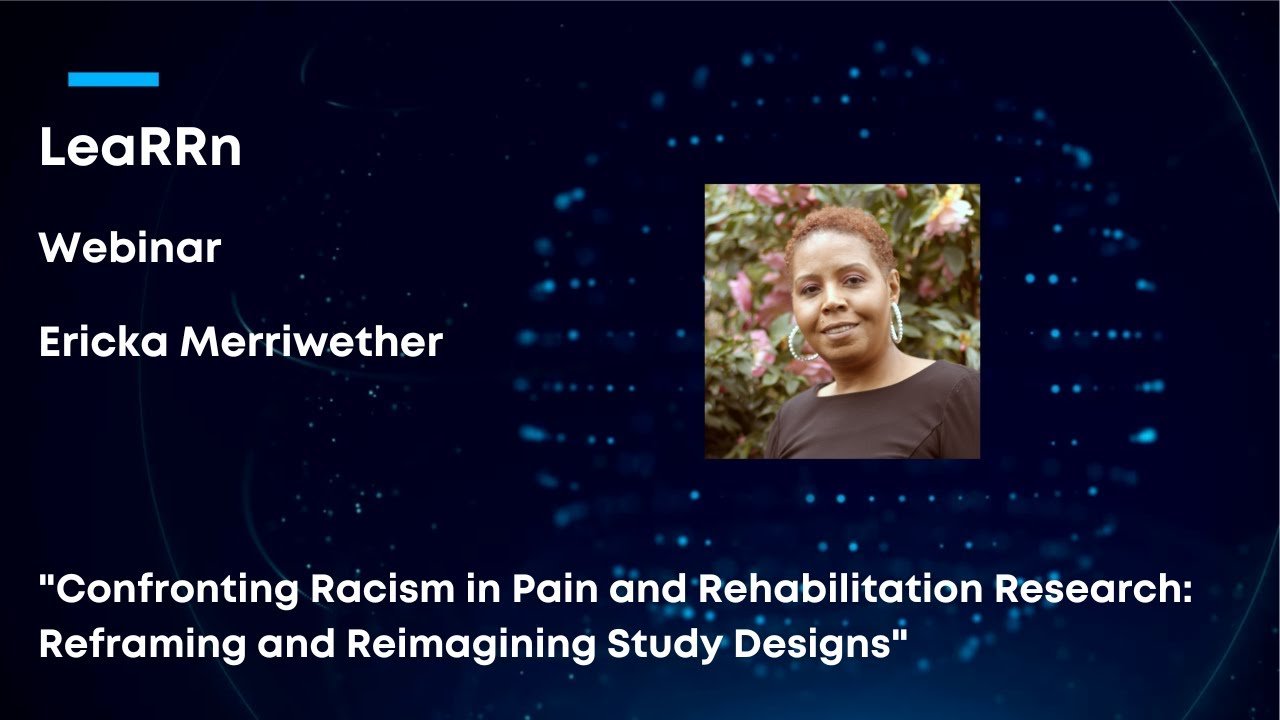 LeaRRn

Webinar

Ericka Merriwether

"Confronting Racism in Pain and Rehabilitation Research: Reframing and Reimagining Study Designs"